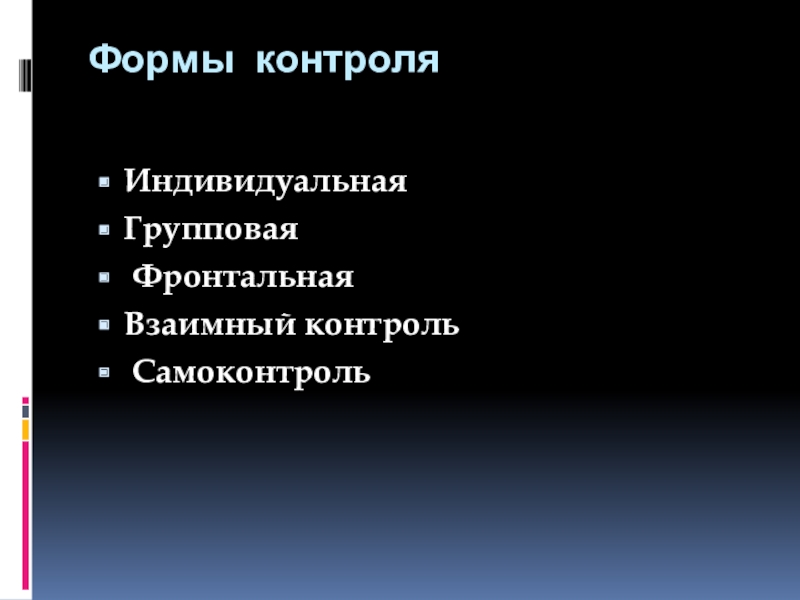 Формы контроля

- Индивидуальная
- Групповая
- Фронтальная
- Взаимный контроль
- Самоконтроль